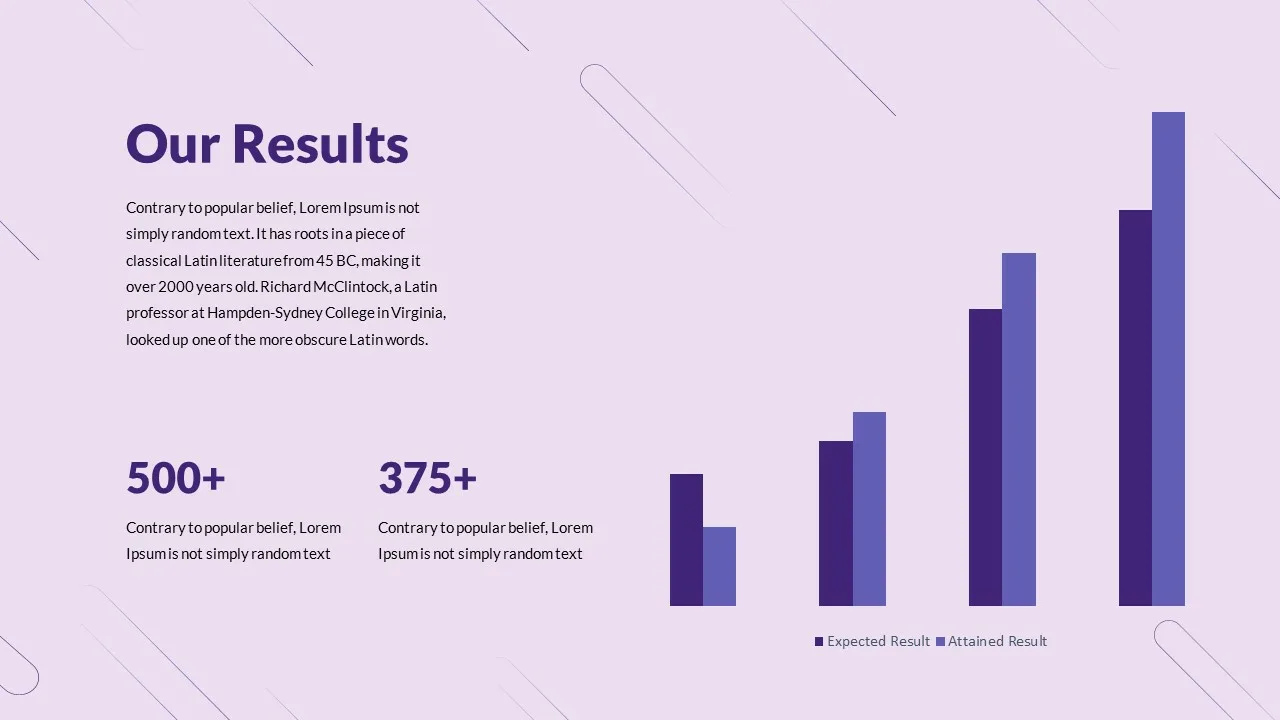 Our Results

Contrary to popular belief, Lorem Ipsum is not simply random text. It has roots in a piece of classical Latin literature from 45 BC, making it over 2000 years old. Richard McClintock, a Latin professor at Hampden-Sydney College in Virginia, looked up one of the more obscure Latin words.

500+

Contrary to popular belief, Lorem Ipsum is not simply random text

375+

Contrary to popular belief, Lorem Ipsum is not simply random text

Expected Result
Attained Result